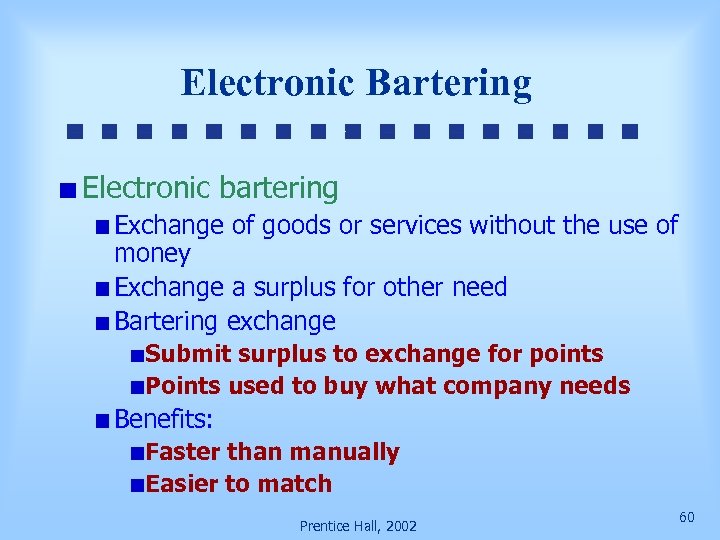 Electronic Bartering

Electronic bartering

Exchange of goods or services without the use of money

Exchange a surplus for other need

Bartering exchange

Submit surplus to exchange for points

Points used to buy what company needs

Benefits:

Faster than manually

Easier to match

Prentice Hall, 2002

60